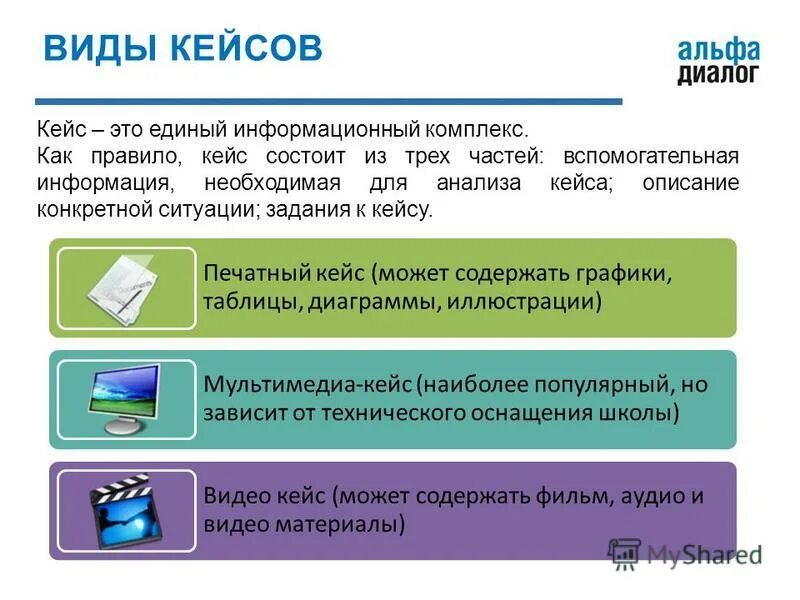 ВИДЫ КЕЙСОВ

альфа
диалог

Кейс – это единый информационный комплекс.
Как правило, кейс состоит из трех частей: вспомогательная информация, необходимая для анализа кейса; описание конкретной ситуации; задания к кейсу.

Печатный кейс (может содержать графики, таблицы, диаграммы, иллюстрации)

Мультимедиа-кейс (наиболее популярный, но зависит от технического оснащения школы)

Видео кейс (может содержать фильм, аудио и видео материалы)

MyShared